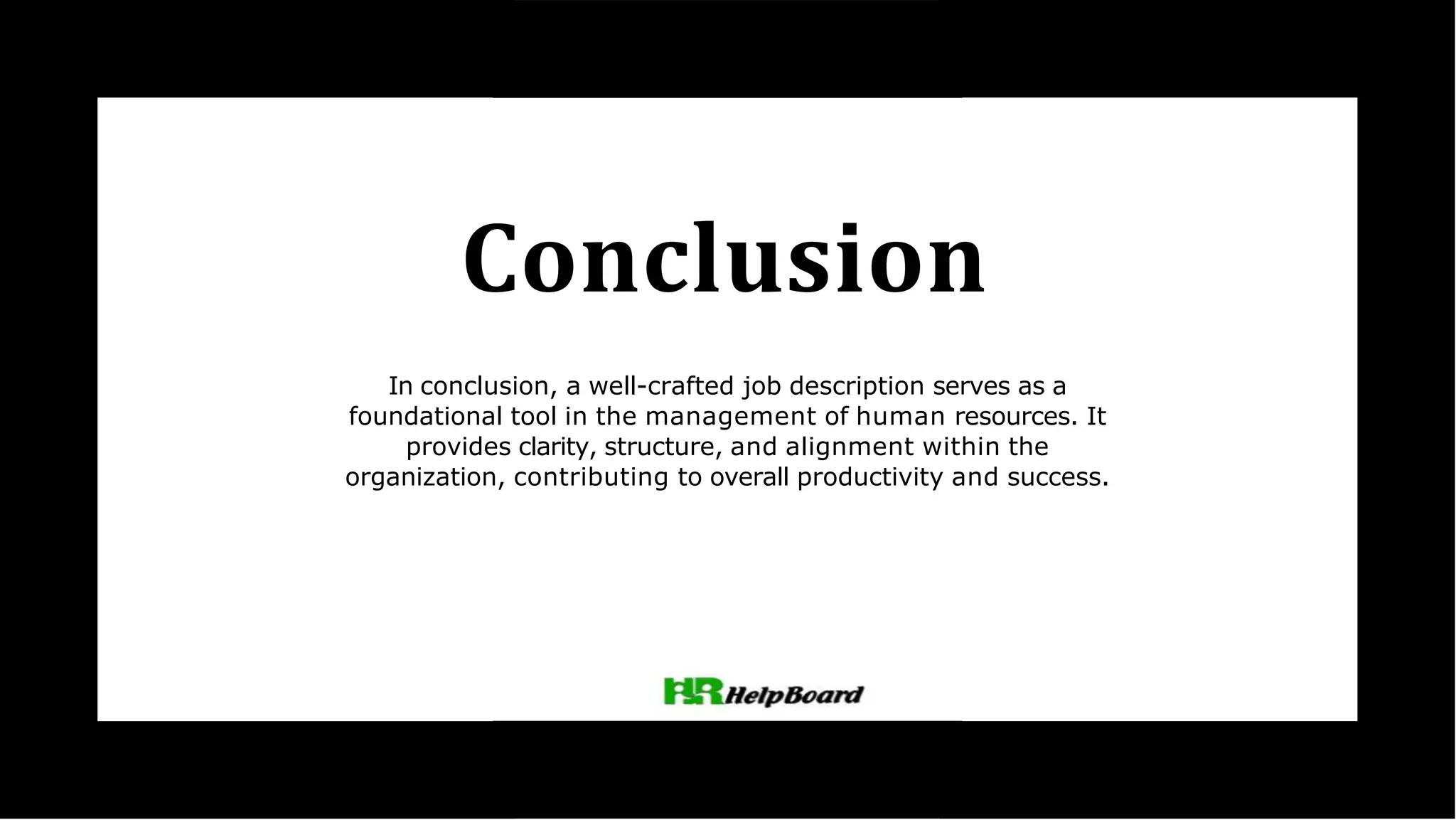 Conclusion

In conclusion, a well-crafted job description serves as a foundational tool in the management of human resources. It provides clarity, structure, and alignment within the organization, contributing to overall productivity and success.

HR HelpBoard